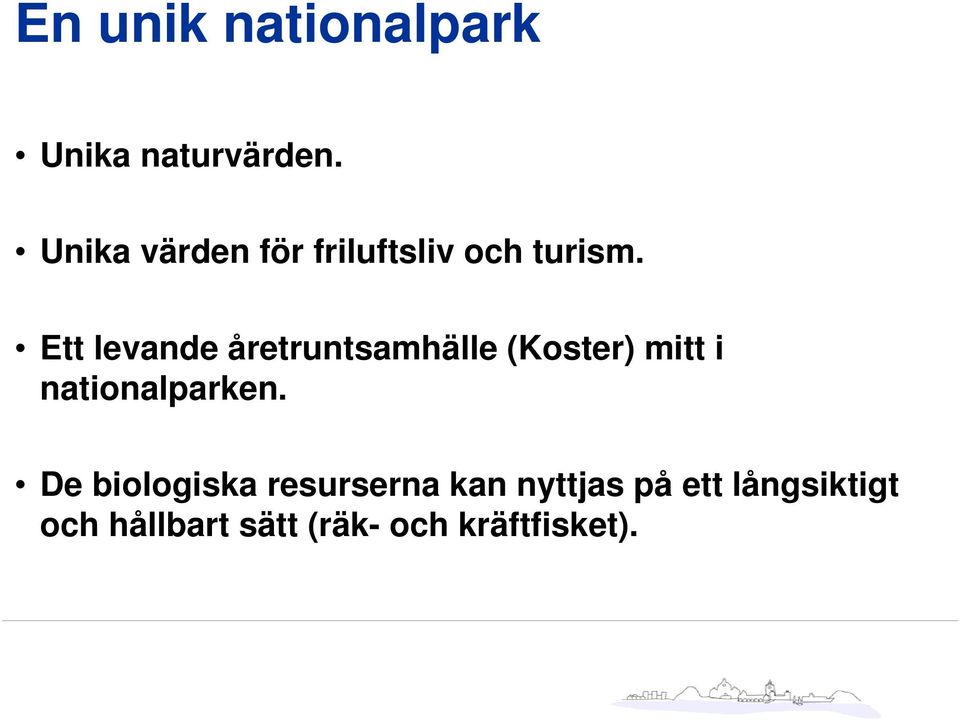 En unik nationalpark

• Unika naturvärden.

• Unika värden för friluftsliv och turism.

• Ett levande åretruntsamhälle (Koster) mitt i nationalparken.

• De biologiska resurserna kan nyttjas på ett långsiktigt och hållbart sätt (räk- och kräftfisket).